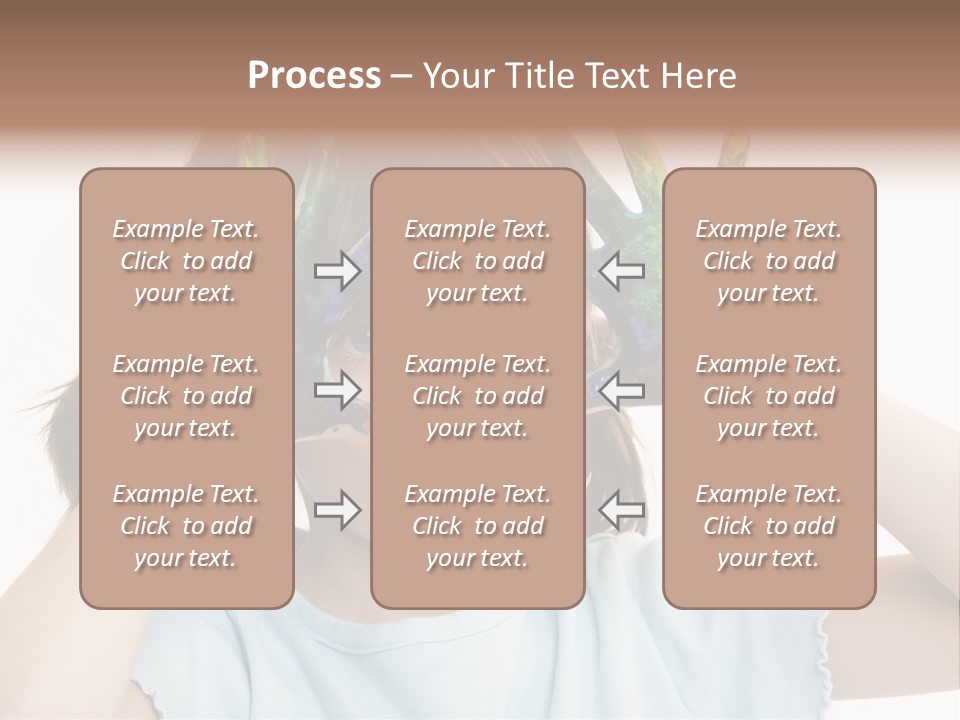 Process – Your Title Text Here

Example Text. Click to add your text.

Example Text. Click to add your text.

Example Text. Click to add your text.

Example Text. Click to add your text.

Example Text. Click to add your text.

Example Text. Click to add your text.

Example Text. Click to add your text.

Example Text. Click to add your text.

Example Text. Click to add your text.